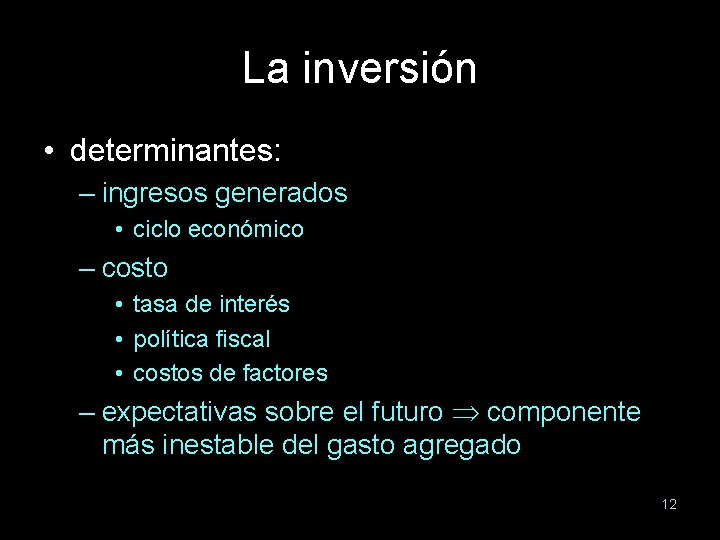 La inversión

• determinantes:
  – ingresos generados
    • ciclo económico
  – costo
    • tasa de interés
    • política fiscal
    • costos de factores
  – expectativas sobre el futuro $\Rightarrow$ componente más inestable del gasto agregado

12